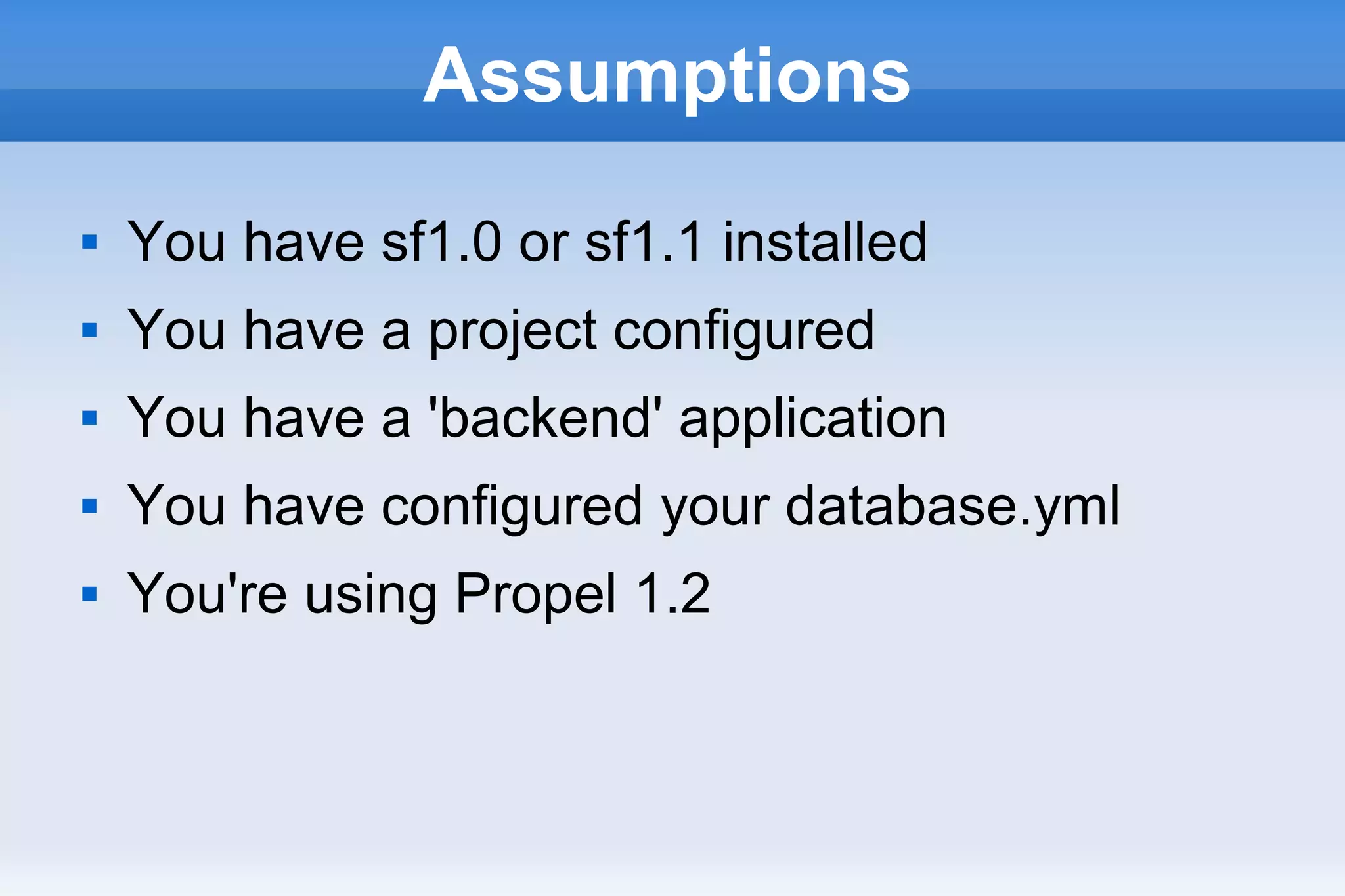 Assumptions

- You have sf1.0 or sf1.1 installed
- You have a project configured
- You have a 'backend' application
- You have configured your database.yml
- You're using Propel 1.2